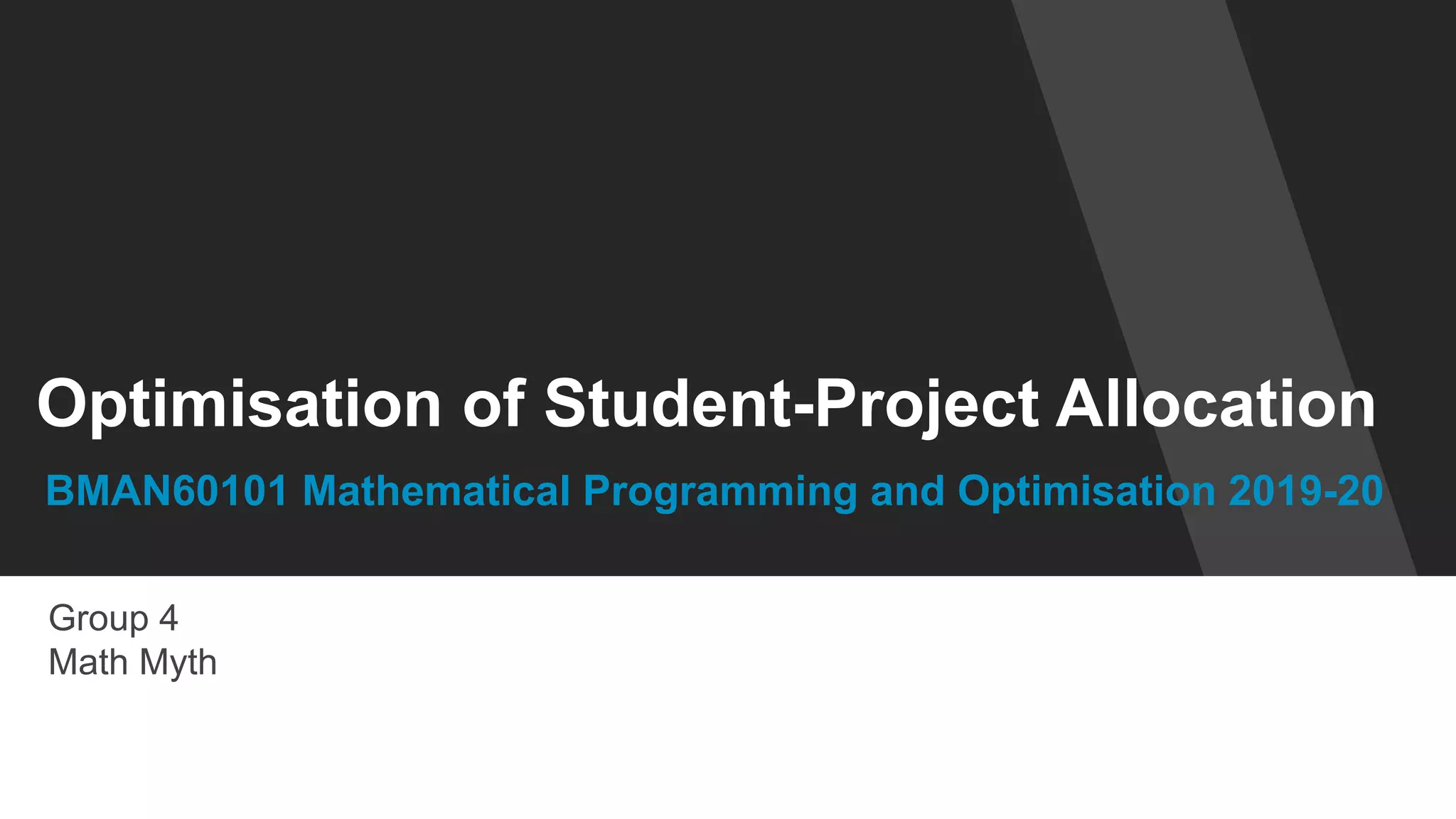 Optimisation of Student-Project Allocation

BMAN60101 Mathematical Programming and Optimisation 2019-20

Group 4
Math Myth